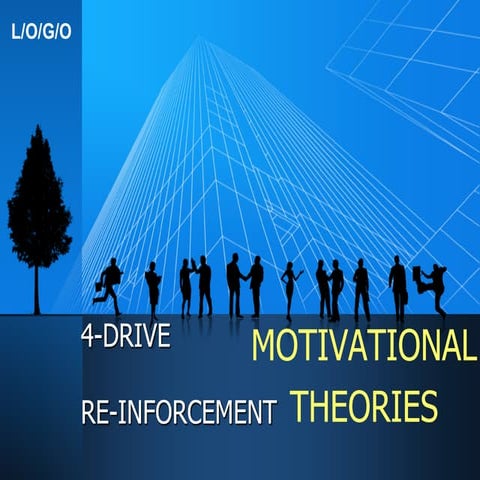 L/O/G/O

4-DRIVE

MOTIVATIONAL

RE-INFORCEMENT

THEORIES